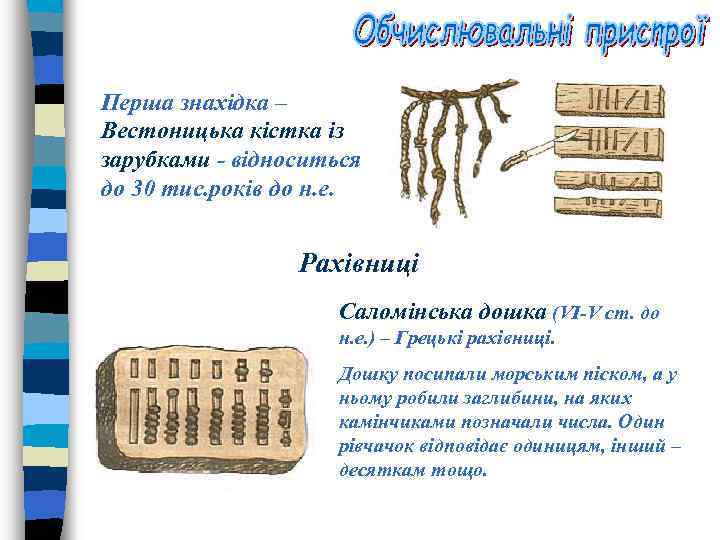 Обчислювальні пристрої

Перша знахідка – Вестоницька кістка із зарубками - відноситься до 30 тис.років до н.е.

Рахівниці

Саломінська дошка (VI-V ст. до н.е.) – Грецькі рахівниці.

Дошку посипали морським піском, а у ньому робили заглибини, на яких камінчиками позначали числа. Один рівчачок відповідає одиницям, інший – десяткам тощо.